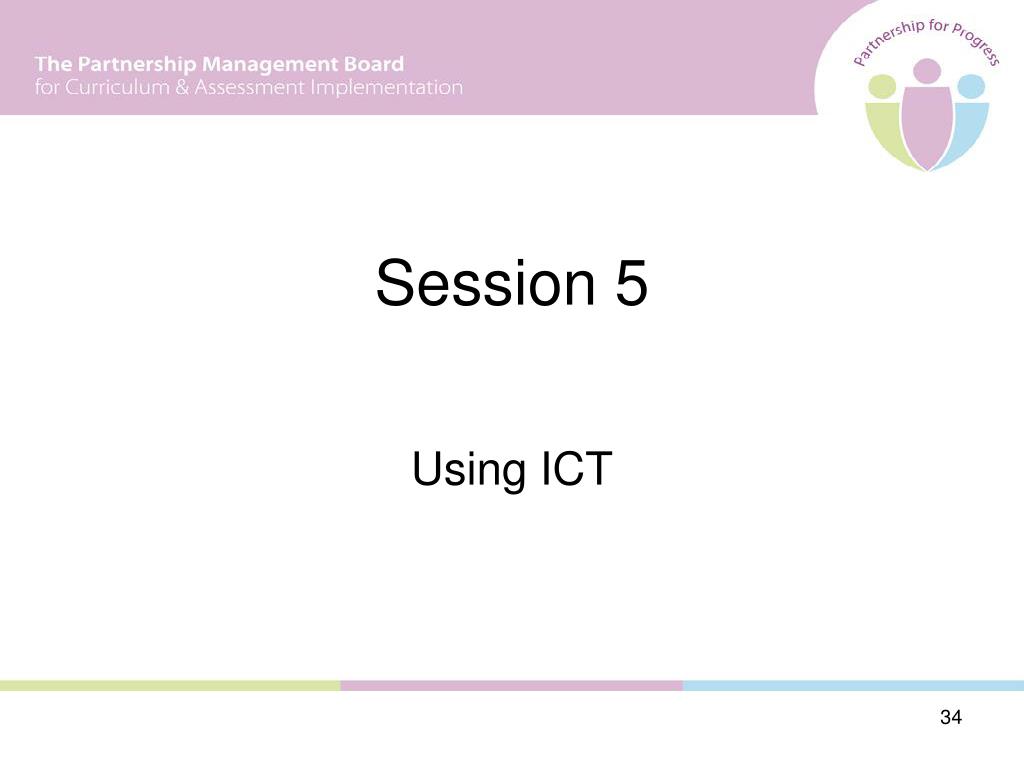 The Partnership Management Board
for Curriculum & Assessment Implementation

Partnership for Progress

Session 5

Using ICT

34